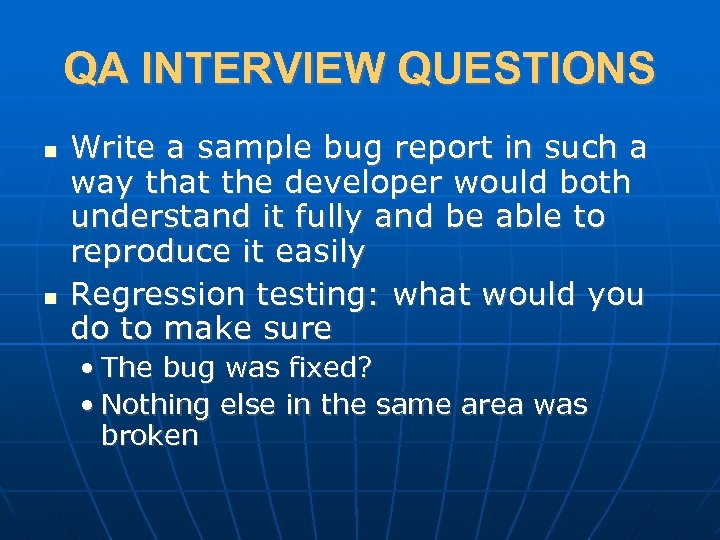 QA INTERVIEW QUESTIONS

- Write a sample bug report in such a way that the developer would both understand it fully and be able to reproduce it easily
- Regression testing: what would you do to make sure
  - The bug was fixed?
  - Nothing else in the same area was broken